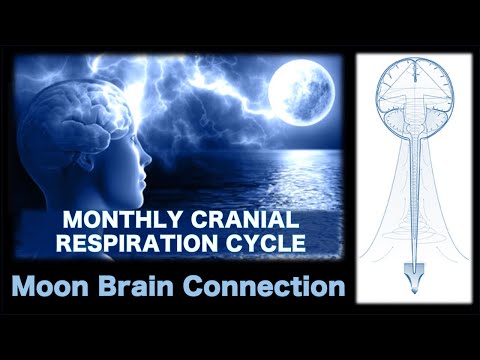 MONTHLY CRANIAL RESPIRATION CYCLE

Moon Brain Connection